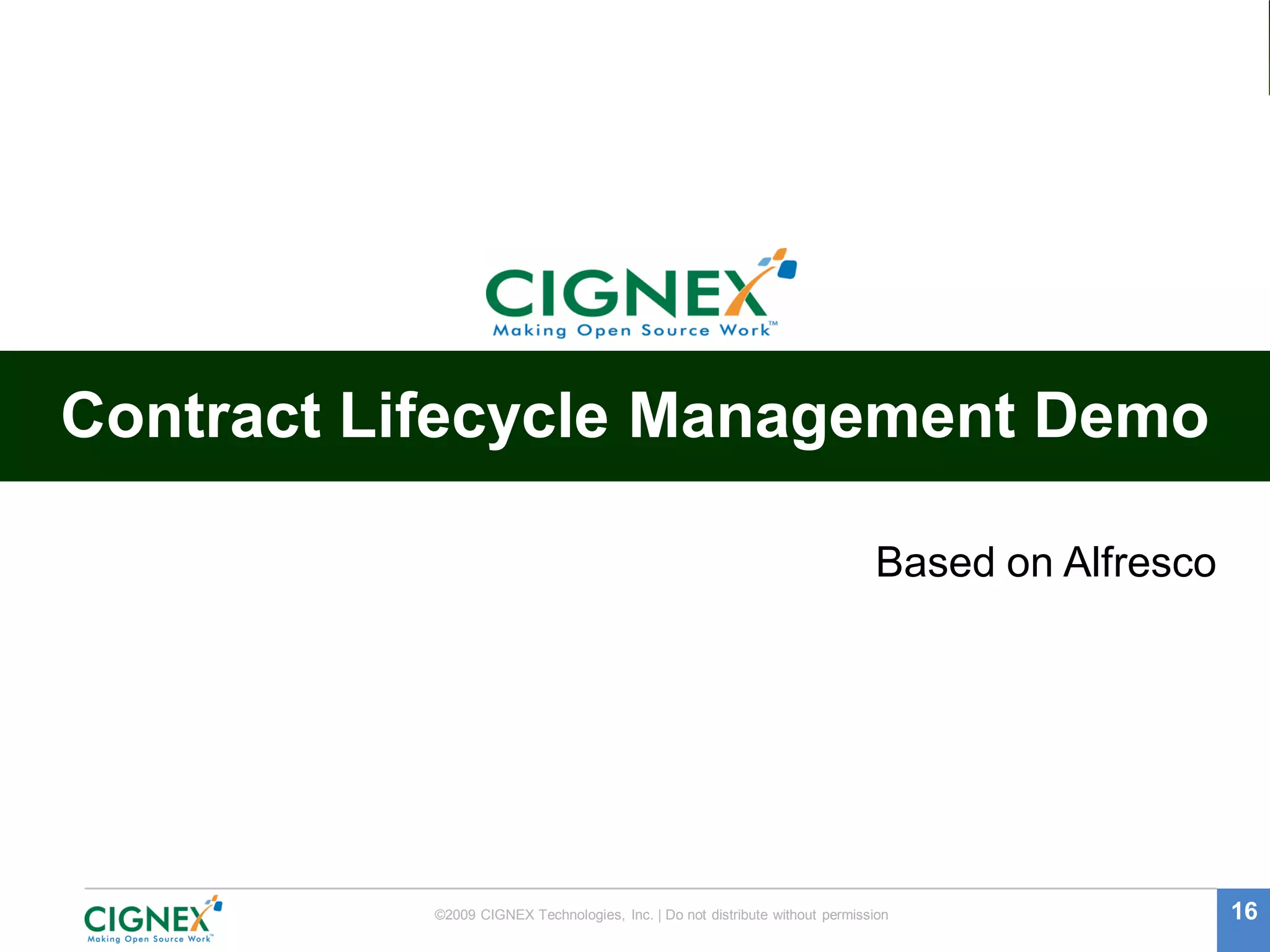 CIGNEX
Making Open Source Work™

Contract Lifecycle Management Demo

Based on Alfresco

CIGNEX
Making Open Source Work™

©2009 CIGNEX Technologies, Inc. | Do not distribute without permission

16